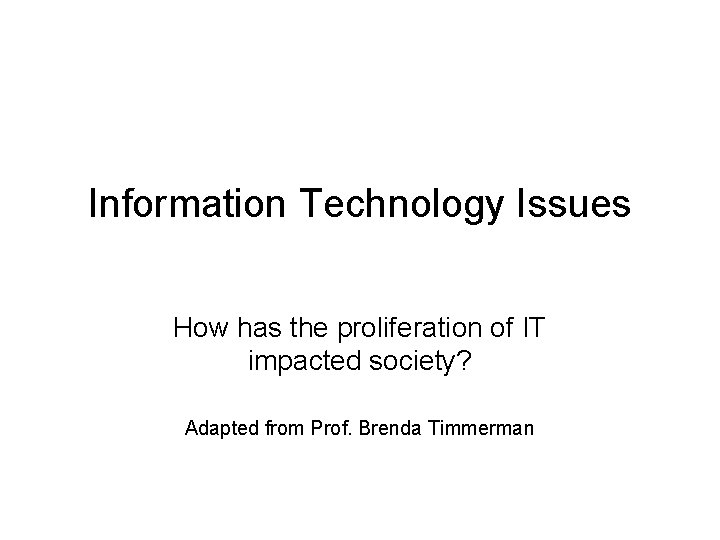 Information Technology Issues

How has the proliferation of IT impacted society?

Adapted from Prof. Brenda Timmerman